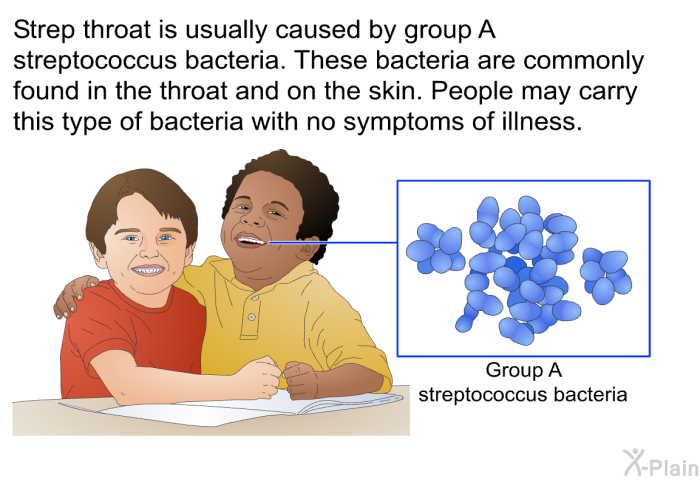 Strep throat is usually caused by group A streptococcus bacteria. These bacteria are commonly found in the throat and on the skin. People may carry this type of bacteria with no symptoms of illness.

Group A streptococcus bacteria

X-Plain